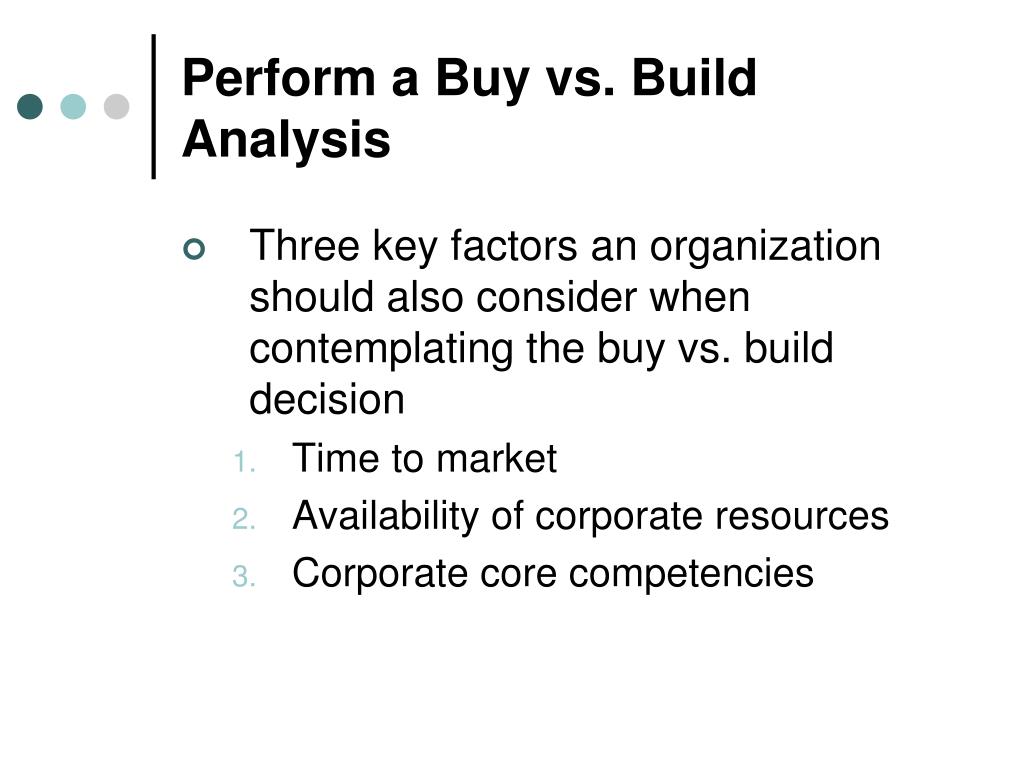 Perform a Buy vs. Build Analysis

Three key factors an organization should also consider when contemplating the buy vs. build decision

1. Time to market
2. Availability of corporate resources
3. Corporate core competencies